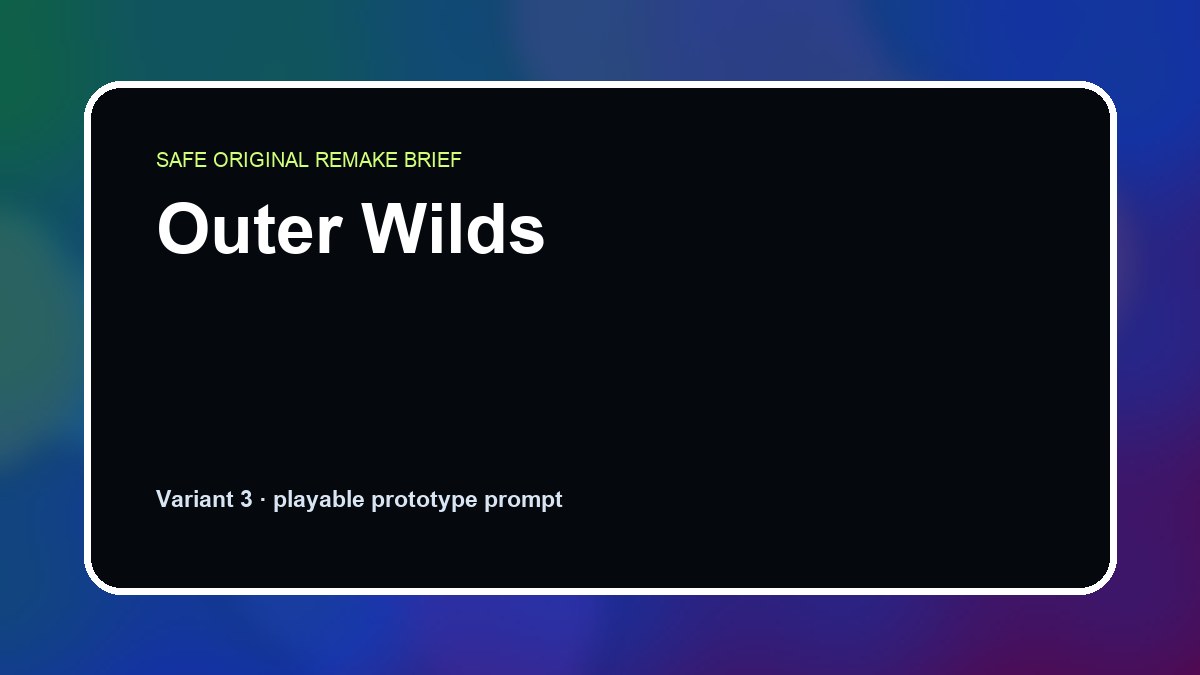 SAFE ORIGINAL REMAKE BRIEF

Outer Wilds

Variant 3 · playable prototype prompt